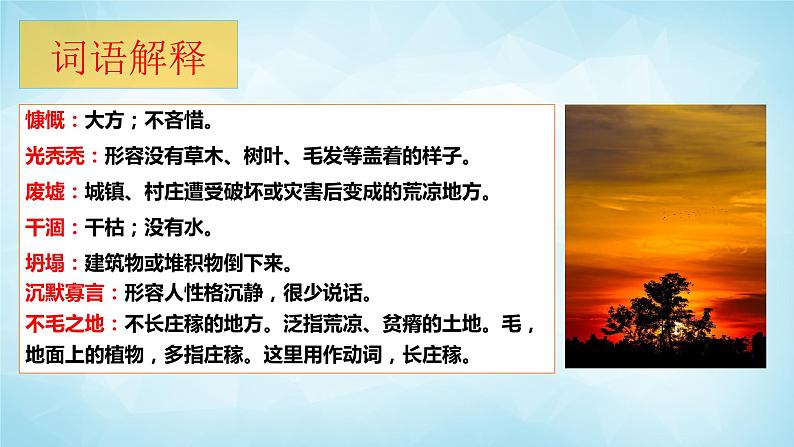 词语解释

慷慨：大方；不吝惜。

光秃秃：形容没有草木、树叶、毛发等盖着的样子。

废墟：城镇、村庄遭受破坏或灾害后变成的荒凉地方。

干涸：干枯；没有水。

坍塌：建筑物或堆积物倒下来。

沉默寡言：形容人性格沉静，很少说话。

不毛之地：不长庄稼的地方。泛指荒凉、贫瘠的土地。毛，地面上的植物，多指庄稼。这里用作动词，长庄稼。